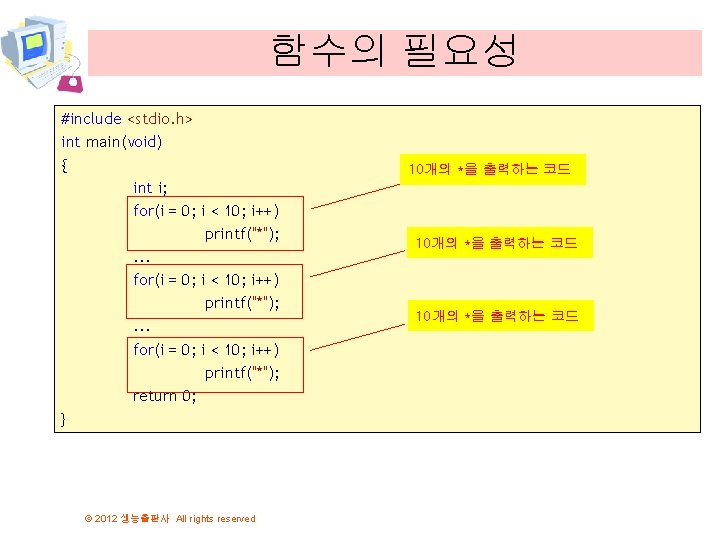 함수의 필요성

#include <stdio.h>
int main(void)
{
int i;
for(i = 0; i < 10; i++)
printf("*");
...
for(i = 0; i < 10; i++)
printf("*");
...
for(i = 0; i < 10; i++)
printf("*");
return 0;
}

10개의 *을 출력하는 코드

10개의 *을 출력하는 코드

10개의 *을 출력하는 코드

© 2012 생능출판사 All rights reserved